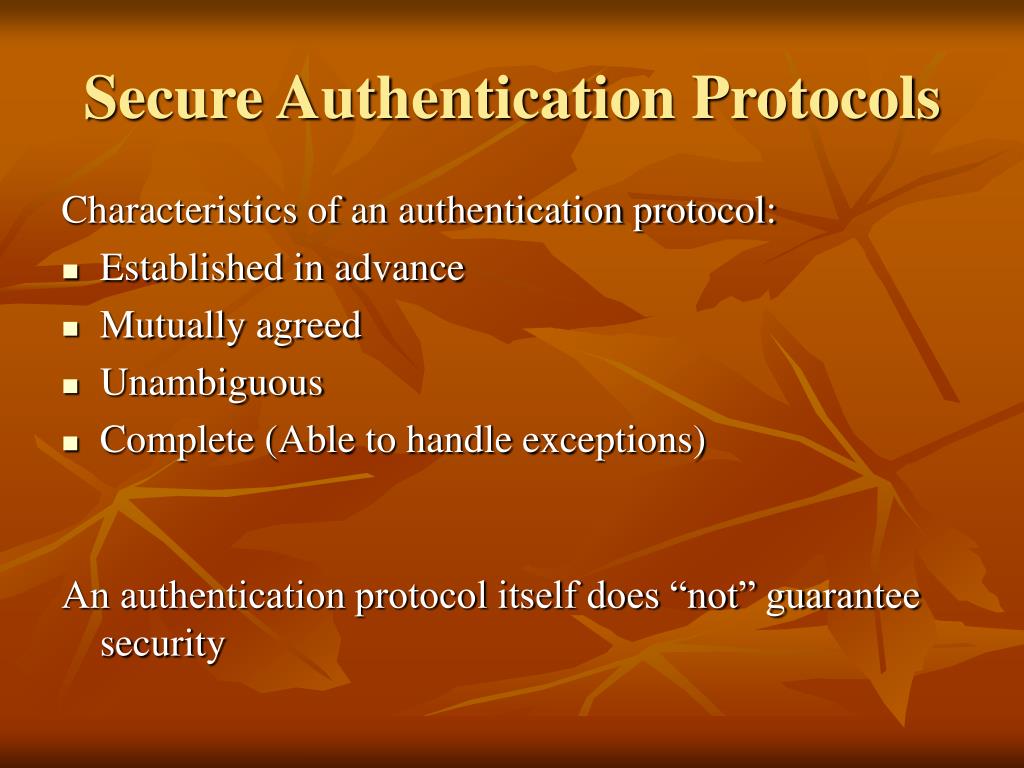 Secure Authentication Protocols

Characteristics of an authentication protocol:
- Established in advance
- Mutually agreed
- Unambiguous
- Complete (Able to handle exceptions)

An authentication protocol itself does “not” guarantee security